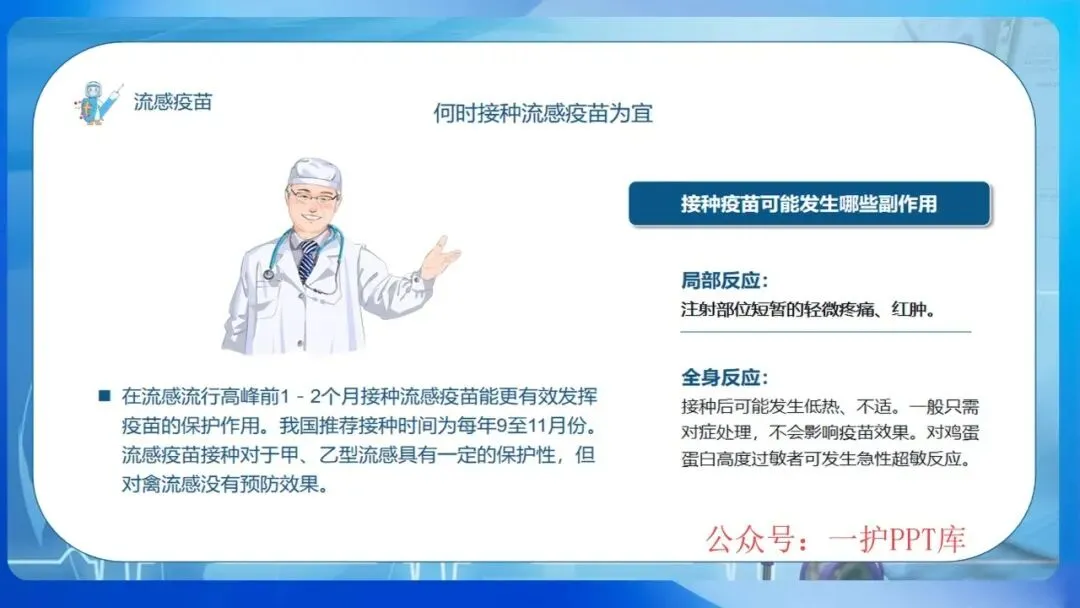 流感疫苗

何时接种流感疫苗为宜

■ 在流感流行高峰前1－2个月接种流感疫苗能更有效发挥疫苗的保护作用。我国推荐接种时间为每年9至11月份。流感疫苗接种对于甲、乙型流感具有一定的保护性，但对禽流感没有预防效果。

接种疫苗可能发生哪些副作用

局部反应：
注射部位短暂的轻微疼痛、红肿。

全身反应：
接种后可能发生低热、不适。一般只需对症处理，不会影响疫苗效果。对鸡蛋蛋白高度过敏者可发生急性超敏反应。

公众号：一护PPT库